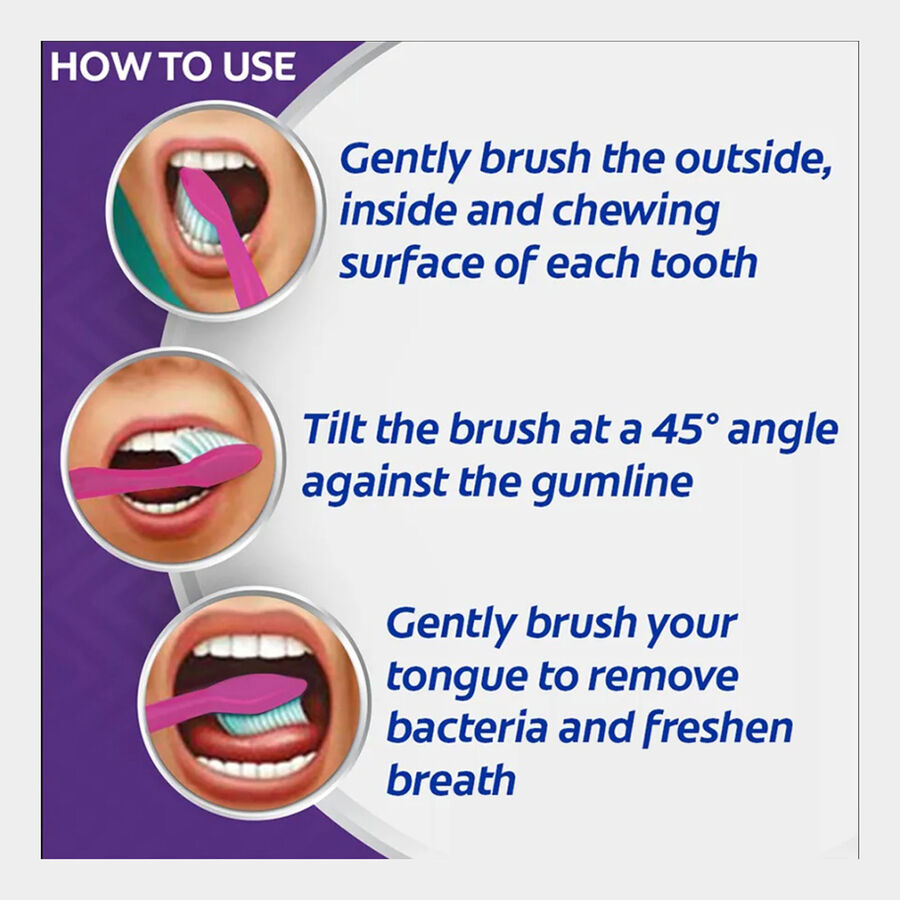 HOW TO USE

Gently brush the outside, inside and chewing surface of each tooth

Tilt the brush at a 45° angle against the gumline

Gently brush your tongue to remove bacteria and freshen breath